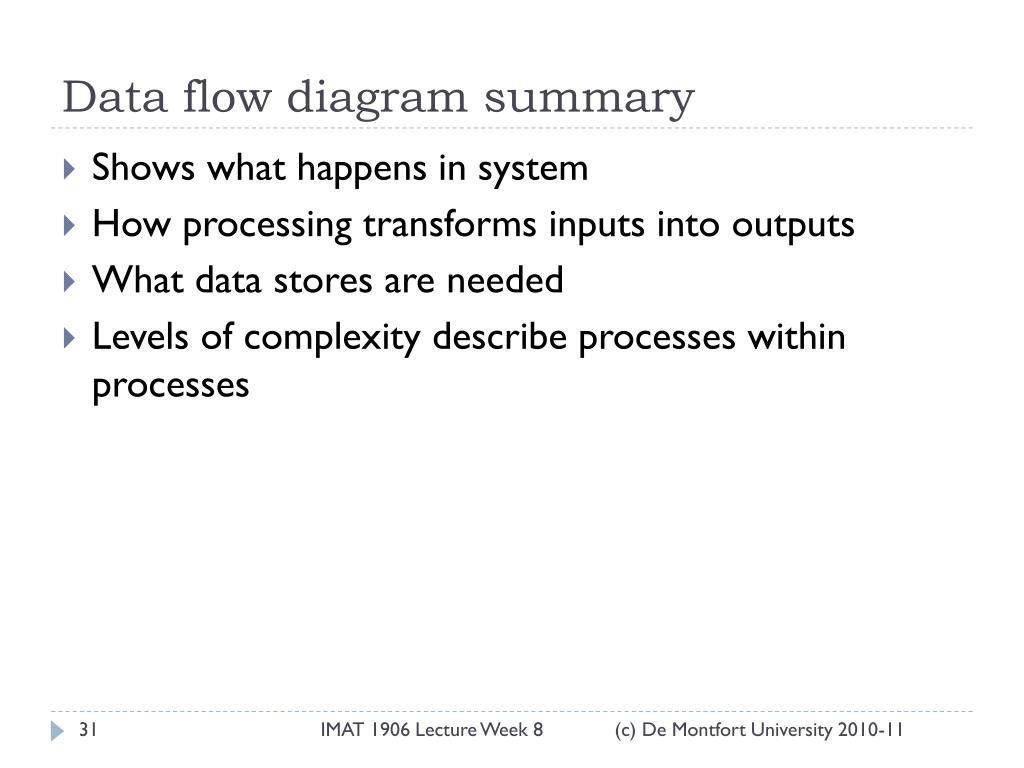 Data flow diagram summary

Shows what happens in system

How processing transforms inputs into outputs

What data stores are needed

Levels of complexity describe processes within processes

31 IMAT 1906 Lecture Week 8 (c) De Montfort University 2010-11